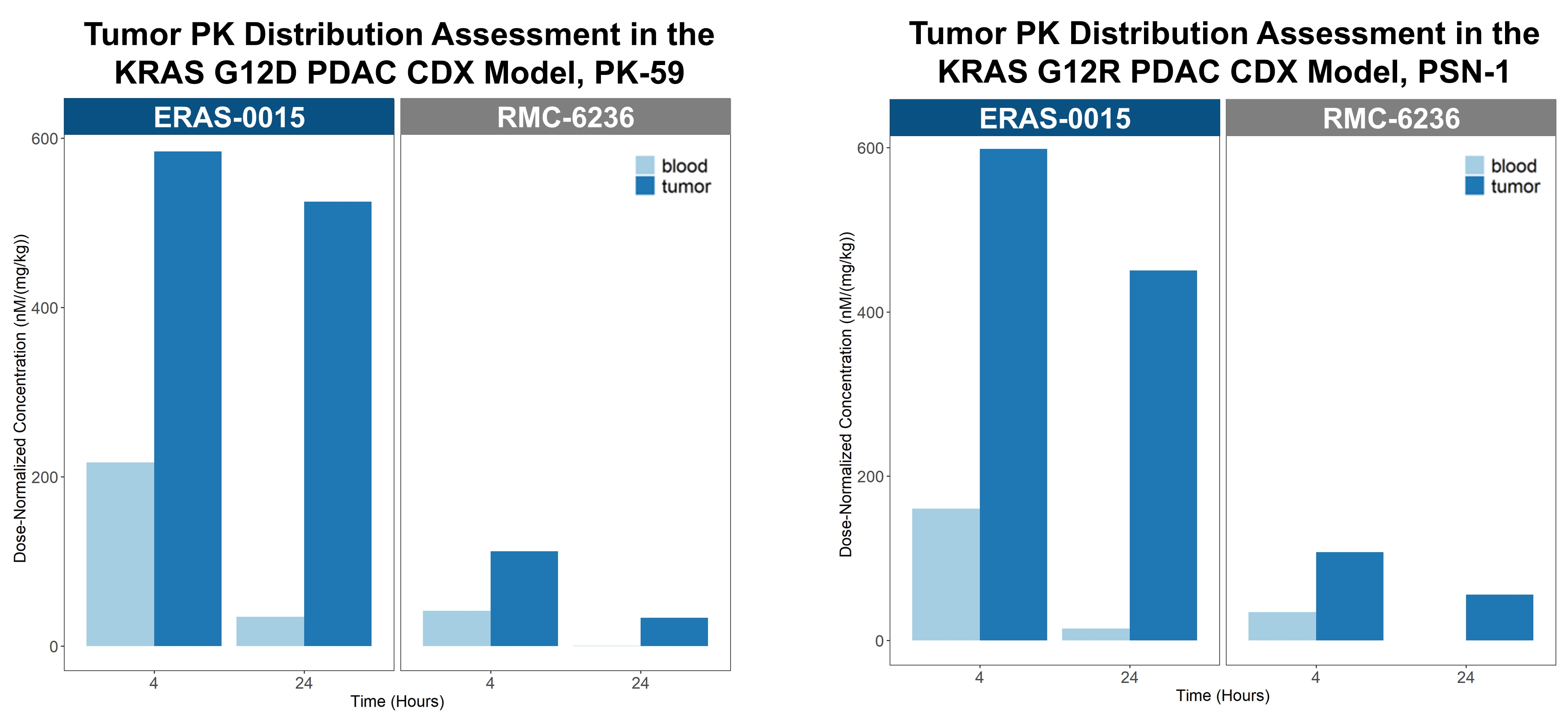 Tumor PK Distribution Assessment in the KRAS G12D PDAC CDX Model, PK-59

ERAS-0015

RMC-6236

blood
tumor

Dose-Normalized Concentration (nM/(mg/kg))

600
400
200
0

4
24
4
24

Time (Hours)

Tumor PK Distribution Assessment in the KRAS G12R PDAC CDX Model, PSN-1

ERAS-0015

RMC-6236

blood
tumor

Dose-Normalized Concentration (nM/(mg/kg))

600
400
200
0

4
24
4
24

Time (Hours)